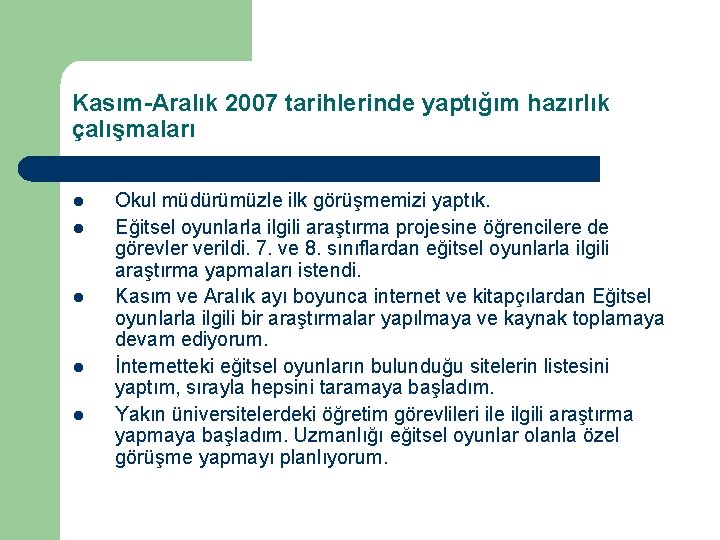 Kasım-Aralık 2007 tarihlerinde yaptığım hazırlık çalışmaları

- Okul müdürümüzle ilk görüşmemizi yaptık.
- Eğitsel oyunlarla ilgili araştırma projesine öğrencilere de görevler verildi. 7. ve 8. sınıflardan eğitsel oyunlarla ilgili araştırma yapmaları istendi.
- Kasım ve Aralık ayı boyunca internet ve kitapçılardan Eğitsel oyunlarla ilgili bir araştırmalar yapılmaya ve kaynak toplamaya devam ediyorum.
- İnternetteki eğitsel oyunların bulunduğu sitelerin listesini yaptım, sırayla hepsini taramaya başladım.
- Yakın üniversitelerdeki öğretim görevlileri ile ilgili araştırma yapmaya başladım. Uzmanlığı eğitsel oyunlar olanla özel görüşme yapmayı planlıyorum.